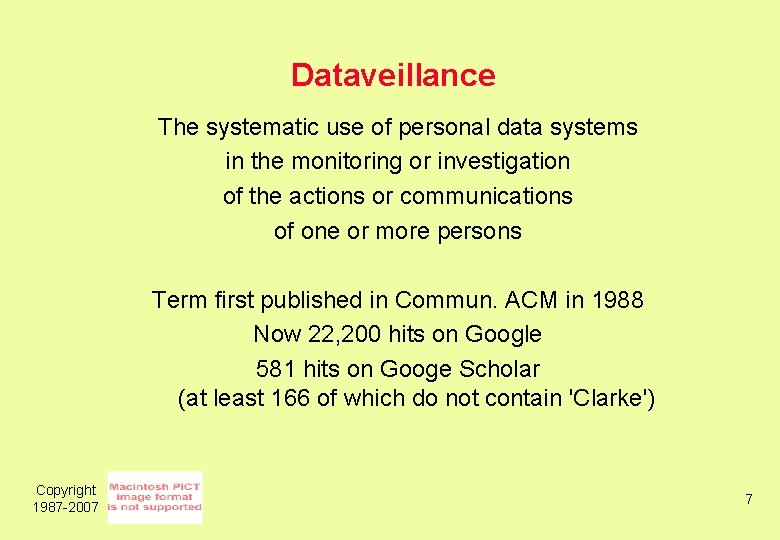 Dataveillance

The systematic use of personal data systems
in the monitoring or investigation
of the actions or communications
of one or more persons

Term first published in Commun. ACM in 1988
Now 22,200 hits on Google
581 hits on Googe Scholar
(at least 166 of which do not contain 'Clarke')

Copyright 1987-2007

Macintosh PICT image format is not supported

7